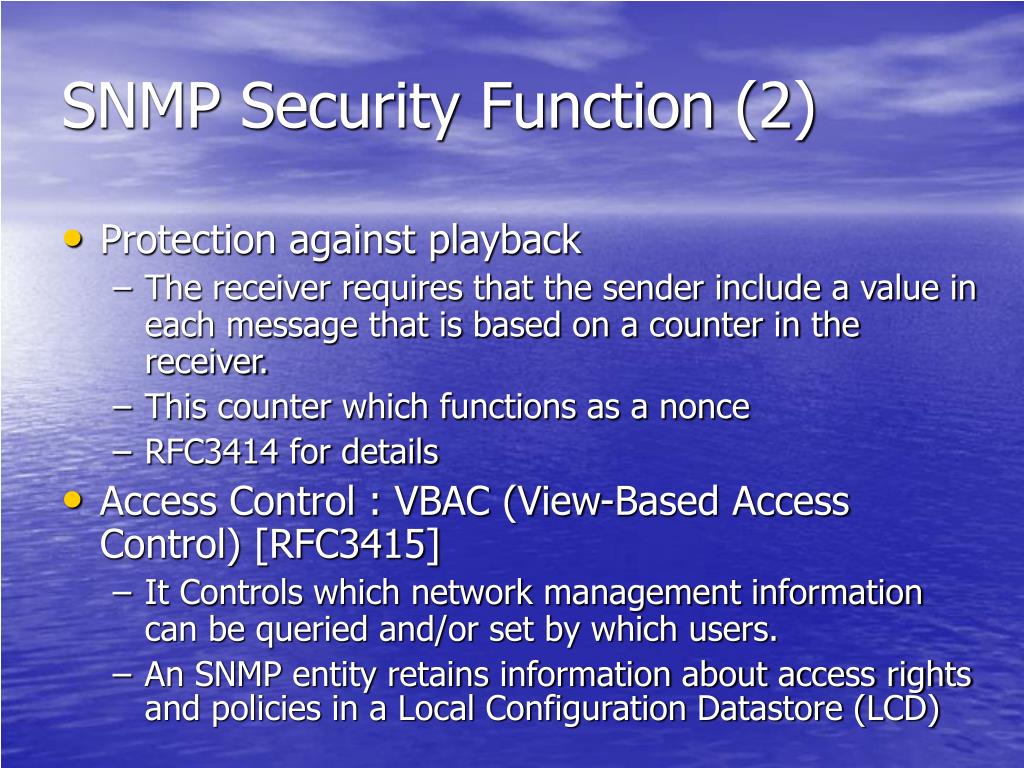 SNMP Security Function (2)

• Protection against playback
– The receiver requires that the sender include a value in each message that is based on a counter in the receiver.
– This counter which functions as a nonce
– RFC3414 for details

• Access Control : VBAC (View-Based Access Control) [RFC3415]
– It Controls which network management information can be queried and/or set by which users.
– An SNMP entity retains information about access rights and policies in a Local Configuration Datastore (LCD)